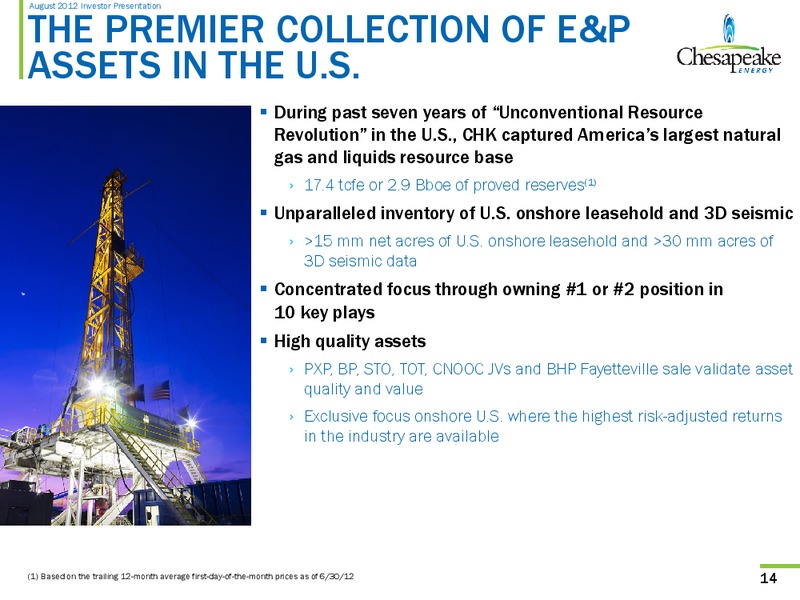 August 2012 Investor Presentation

THE PREMIER COLLECTION OF E&P ASSETS IN THE U.S.

Chesapeake ENERGY

▪ During past seven years of “Unconventional Resource Revolution” in the U.S., CHK captured America’s largest natural gas and liquids resource base

› 17.4 tcfe or 2.9 Bboe of proved reserves$^{(1)}$

▪ Unparalleled inventory of U.S. onshore leasehold and 3D seismic

› >15 mm net acres of U.S. onshore leasehold and >30 mm acres of 3D seismic data

▪ Concentrated focus through owning #1 or #2 position in 10 key plays

▪ High quality assets

› PXP, BP, STO, TOT, CNOOC JVs and BHP Fayetteville sale validate asset quality and value

› Exclusive focus onshore U.S. where the highest risk-adjusted returns in the industry are available

(1) Based on the trailing 12-month average first-day-of-the-month prices as of 6/30/12

14